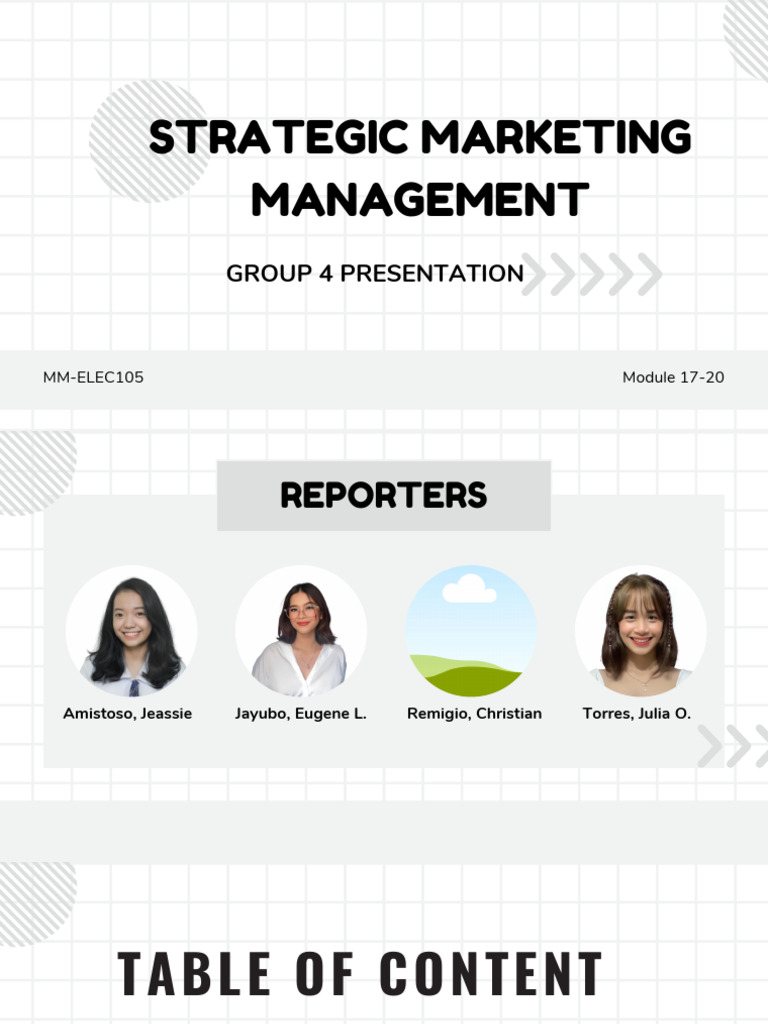 STRATEGIC MARKETING MANAGEMENT

GROUP 4 PRESENTATION

MM-ELEC105

Module 17-20

REPORTERS

Amistoso, Jeassie

Jayubo, Eugene L.

Remigio, Christian

Torres, Julia O.

TABLE OF CONTENT